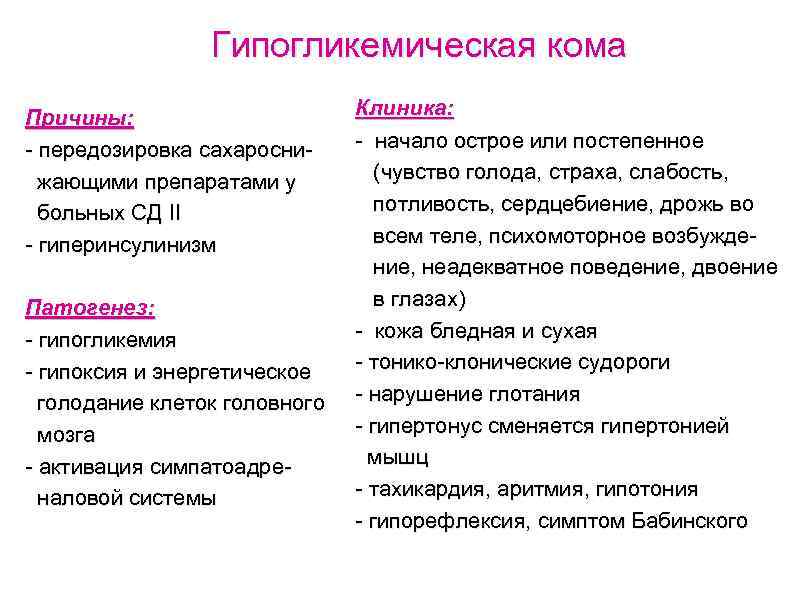 Гипогликемическая кома

Причины:
- передозировка сахароснижающими препаратами у больных СД II
- гиперинсулинизм

Патогенез:
- гипогликемия
- гипоксия и энергетическое голодание клеток головного мозга
- активация симпатоадреналовой системы

Клиника:
- начало острое или постепенное (чувство голода, страха, слабость, потливость, сердцебиение, дрожь во всем теле, психомоторное возбуждение, неадекватное поведение, двоение в глазах)
- кожа бледная и сухая
- тонико-клонические судороги
- нарушение глотания
- гипертонус сменяется гипертонией мышц
- тахикардия, аритмия, гипотония
- гипорефлексия, симптом Бабинского